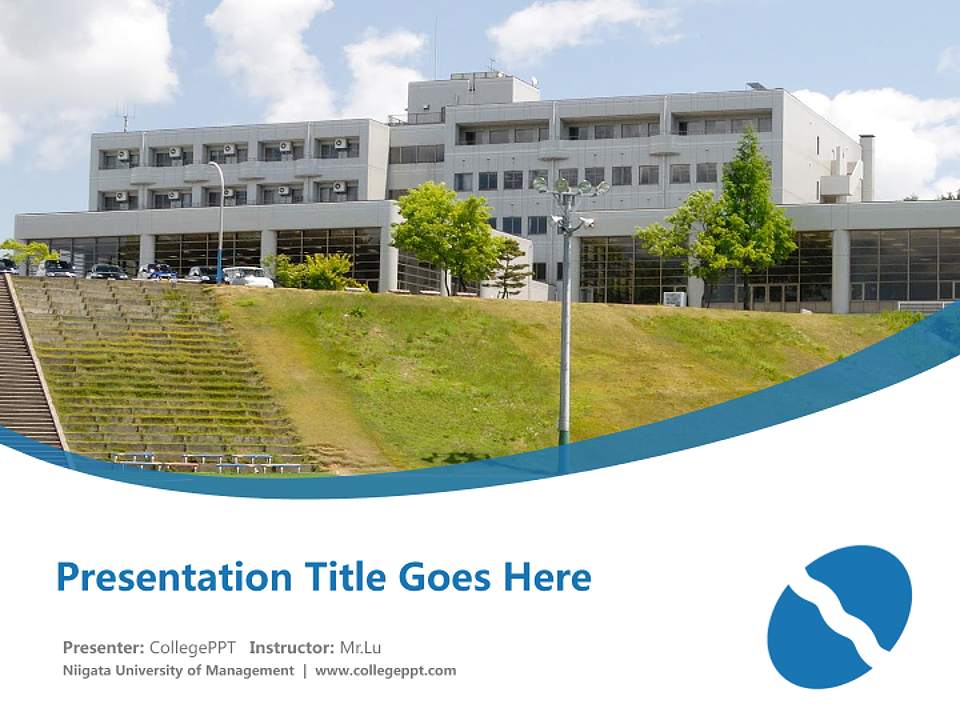 Presentation Title Goes Here

Presenter: CollegePPT Instructor: Mr.Lu
Niigata University of Management | www.collegeppt.com